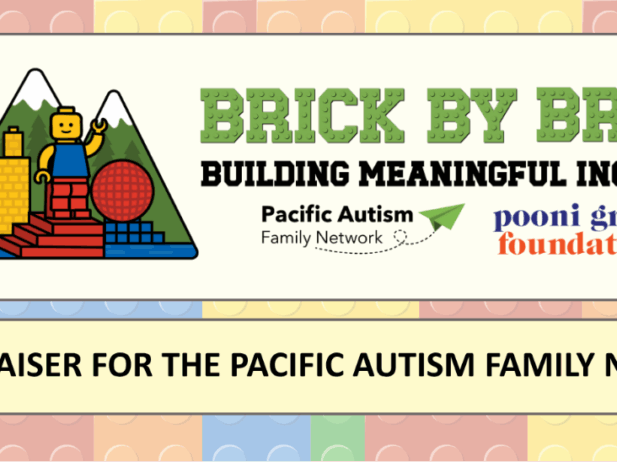 BRICK BY BR

BUILDING MEANINGFUL INC

Pacific Autism Family Network

pooni gr foundat

AISER FOR THE PACIFIC AUTISM FAMILY N